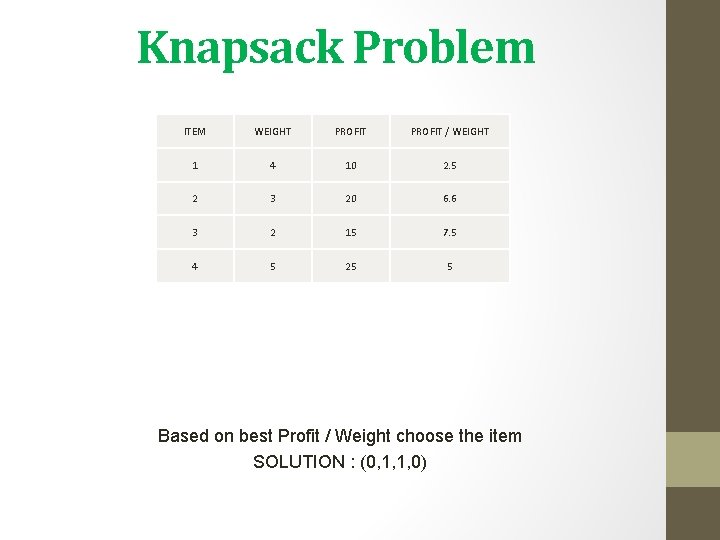 Knapsack Problem

| ITEM | WEIGHT | PROFIT | PROFIT / WEIGHT |
|---|---|---|---|
| 1 | 4 | 10 | 2.5 |
| 2 | 3 | 20 | 6.6 |
| 3 | 2 | 15 | 7.5 |
| 4 | 5 | 25 | 5 |

Based on best Profit / Weight choose the item
SOLUTION : (0,1,1,0)